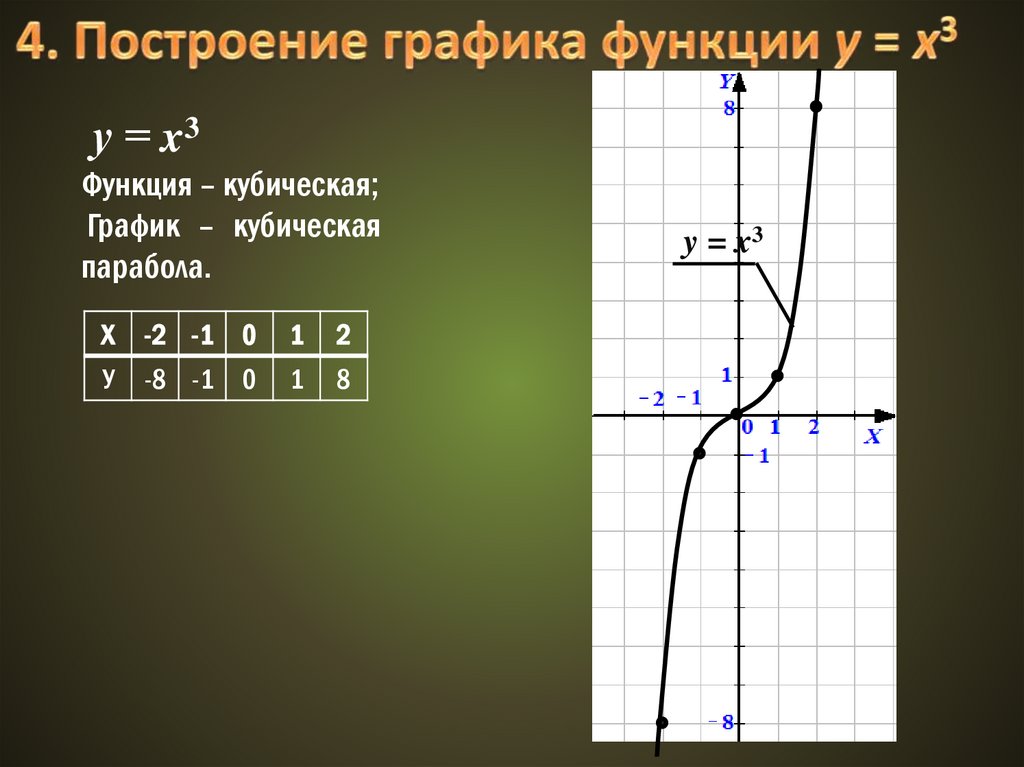 4. Построение графика функции $y = x^3$

$y = x^3$

Функция – кубическая;
График – кубическая парабола.

| Х | -2 | -1 | 0 | 1 | 2 |
|---|---|---|---|---|---|
| У | -8 | -1 | 0 | 1 | 8 |

Y
8
$y = x^3$
1
– 2
– 1
0
1
2
X
– 1
– 8